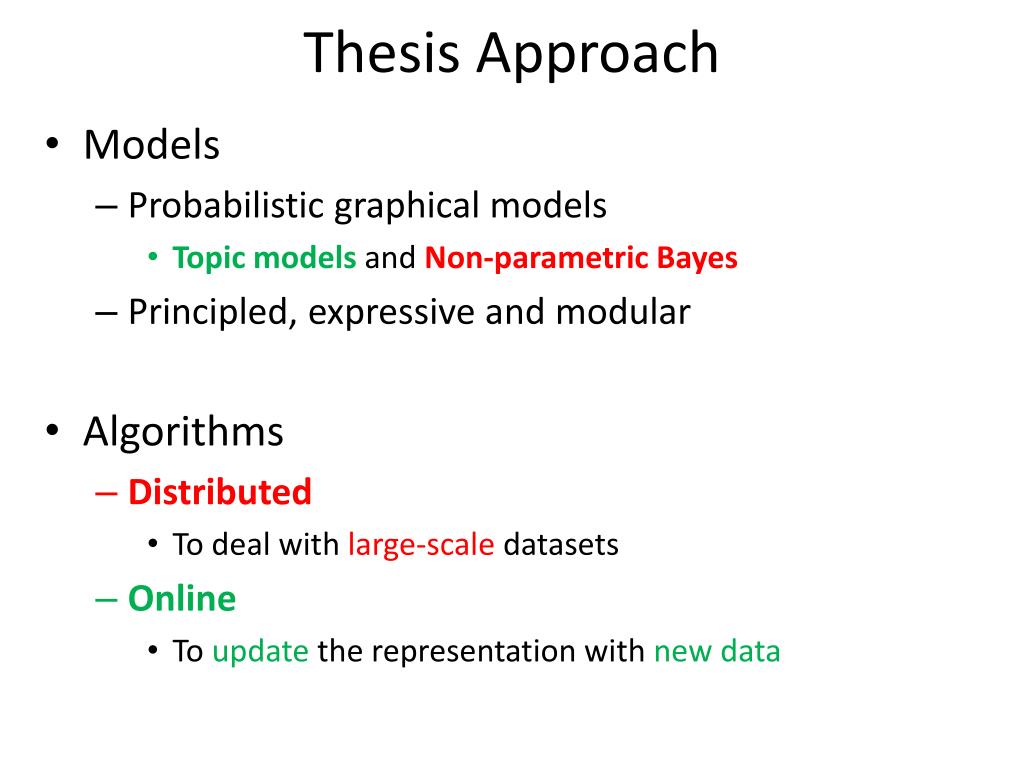 Thesis Approach

• Models
– Probabilistic graphical models
• Topic models and Non-parametric Bayes
– Principled, expressive and modular

• Algorithms
– Distributed
• To deal with large-scale datasets
– Online
• To update the representation with new data